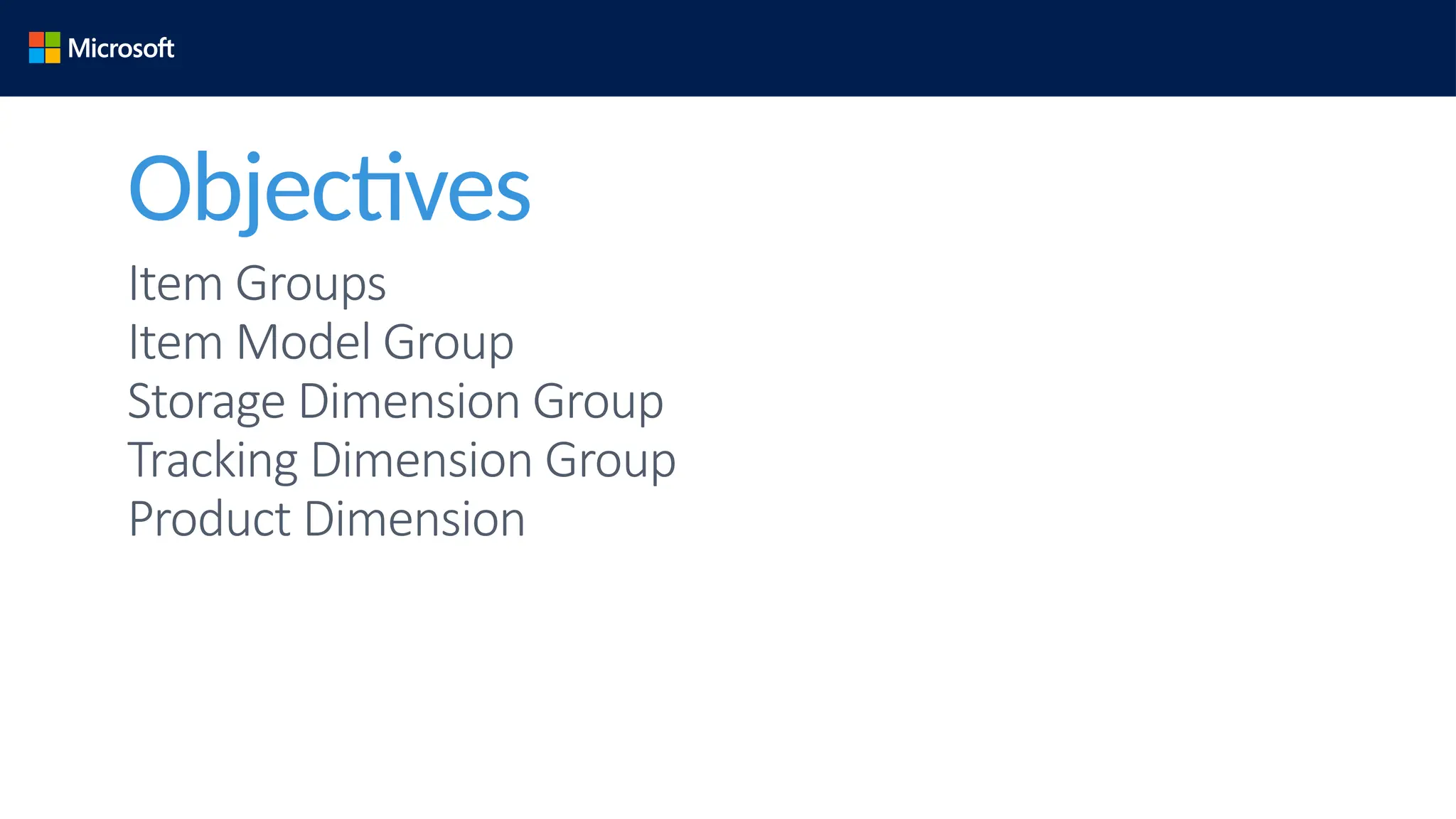 Microsoft

Objectives

Item Groups
Item Model Group
Storage Dimension Group
Tracking Dimension Group
Product Dimension